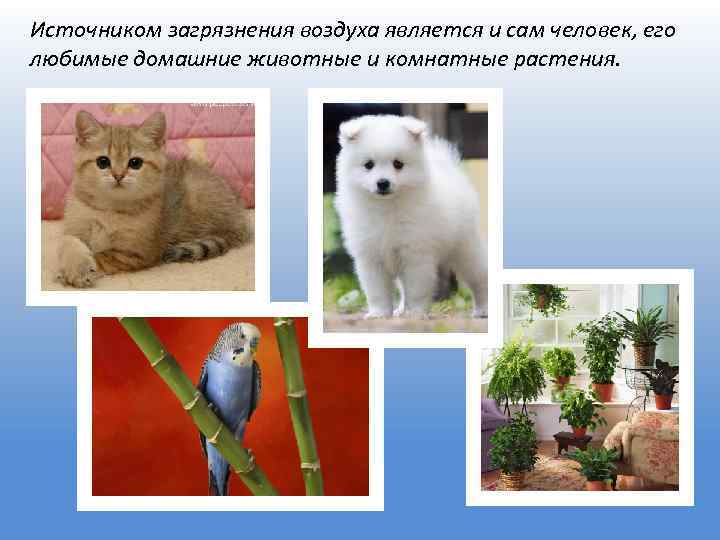 Источником загрязнения воздуха является и сам человек, его любимые домашние животные и комнатные растения.